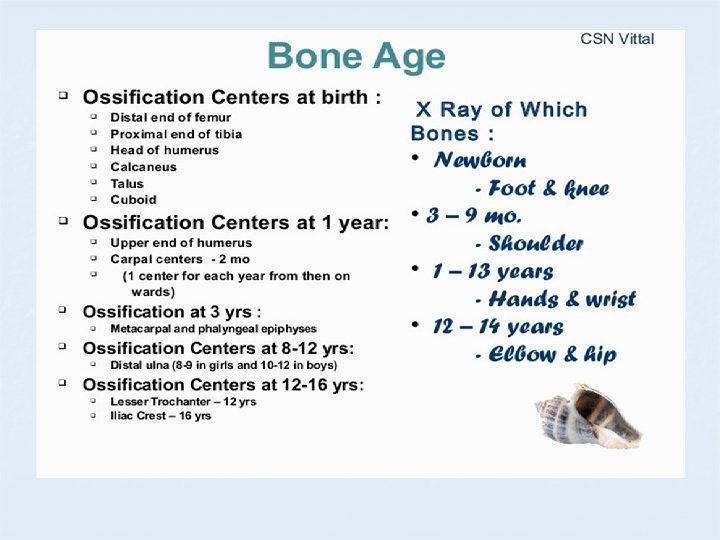 CSN Vittal

Bone Age

Ossification Centers at birth :
Distal end of femur
Proximal end of tibia
Head of humerus
Calcaneus
Talus
Cuboid

Ossification Centers at 1 year:
Upper end of humerus
Carpal centers - 2 mo
(1 center for each year from then on wards)

Ossification at 3 yrs :
Metacarpal and phalyngeal epiphyses

Ossification Centers at 8-12 yrs:
Distal ulna (8-9 in girls and 10-12 in boys)

Ossification Centers at 12-16 yrs:
Lesser Trochanter – 12 yrs
Iliac Crest – 16 yrs

X Ray of Which Bones :
• Newborn
- Foot & knee
• 3 – 9 mo.
- Shoulder
• 1 – 13 years
- Hands & wrist
• 12 – 14 years
- Elbow & hip